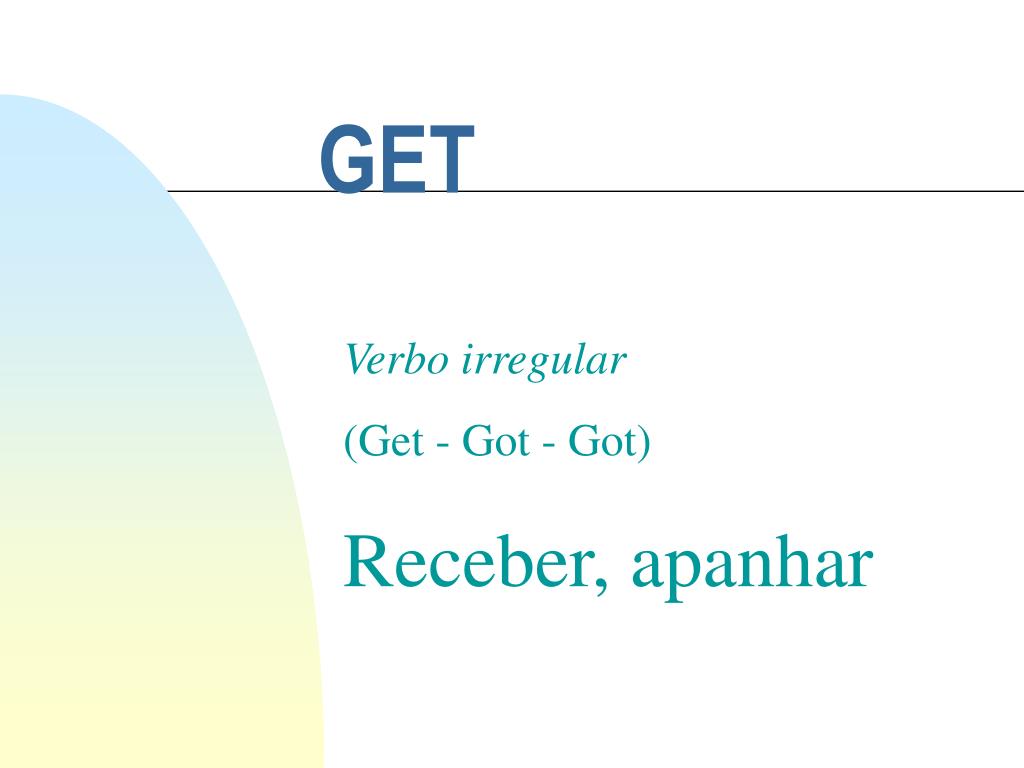 GET

Verbo irregular

(Get - Got - Got)

Receber, apanhar